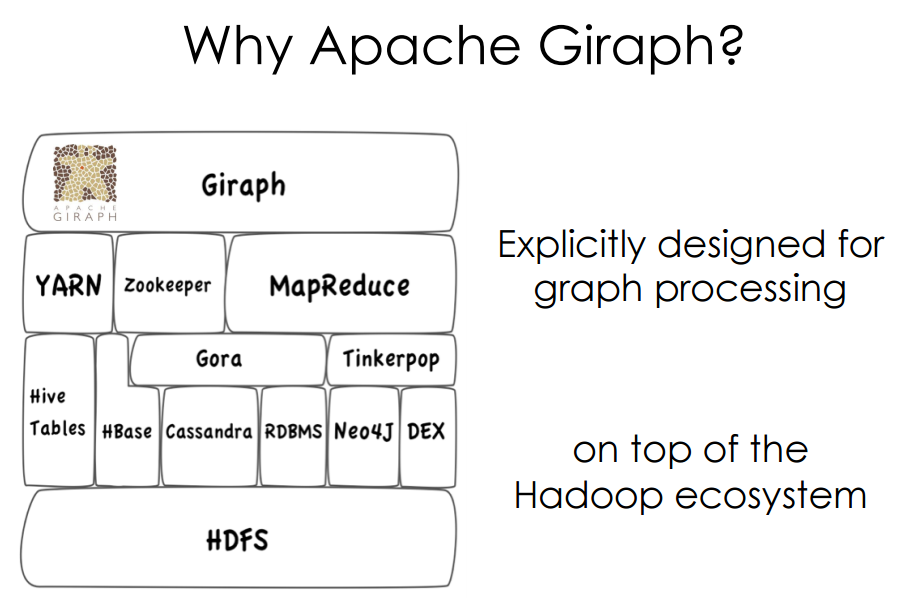 Why Apache Giraph?

APACHE GIRAPH

Giraph

YARN

Zookeeper

MapReduce

Gora

Tinkerpop

Hive Tables

HBase

Cassandra

RDBMS

Neo4J

DEX

HDFS

Explicitly designed for graph processing

on top of the Hadoop ecosystem